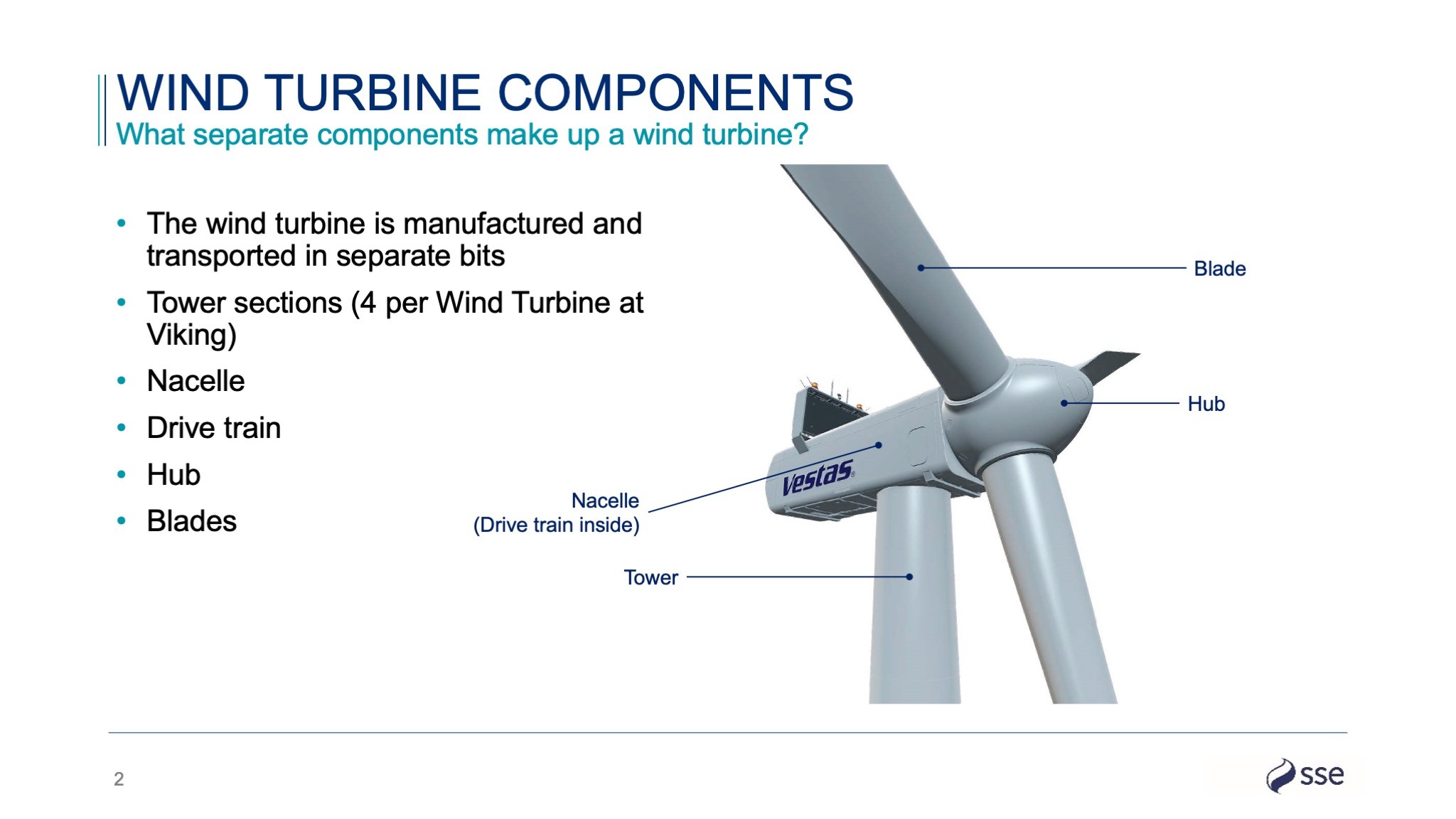 WIND TURBINE COMPONENTS
What separate components make up a wind turbine?

• The wind turbine is manufactured and transported in separate bits
• Tower sections (4 per Wind Turbine at Viking)
• Nacelle
• Drive train
• Hub
• Blades

Blade
Hub
Vestas
Nacelle
(Drive train inside)
Tower

2

sse